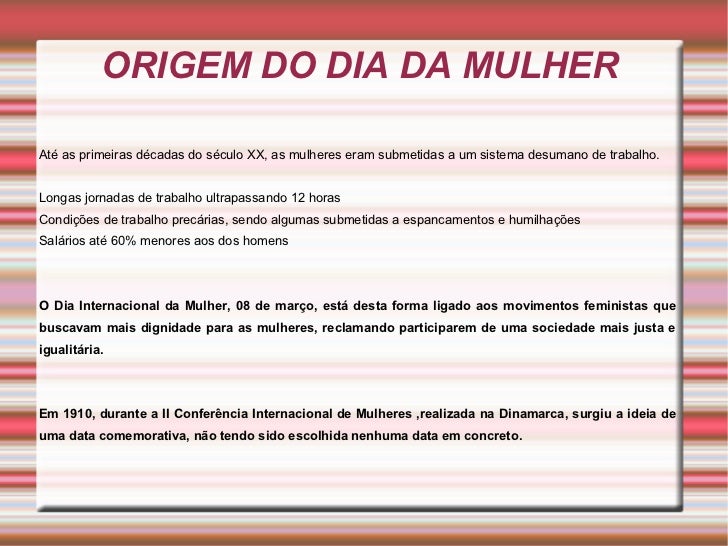 ORIGEM DO DIA DA MULHER

Até as primeiras décadas do século XX, as mulheres eram submetidas a um sistema desumano de trabalho.

Longas jornadas de trabalho ultrapassando 12 horas
Condições de trabalho precárias, sendo algumas submetidas a espancamentos e humilhações
Salários até 60% menores aos dos homens

O Dia Internacional da Mulher, 08 de março, está desta forma ligado aos movimentos feministas que buscavam mais dignidade para as mulheres, reclamando participarem de uma sociedade mais justa e igualitária.

Em 1910, durante a II Conferência Internacional de Mulheres ,realizada na Dinamarca, surgiu a ideia de uma data comemorativa, não tendo sido escolhida nenhuma data em concreto.